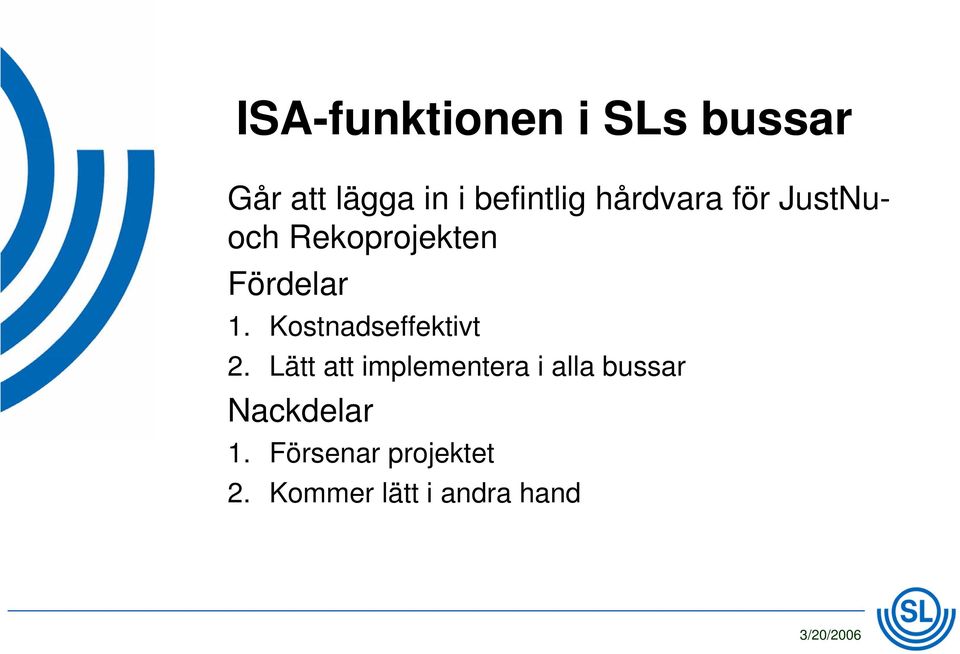 ISA-funktionen i SLs bussar

Går att lägga in i befintlig hårdvara för JustNu- och Rekoprojekten

Fördelar

1. Kostnadseffektivt
2. Lätt att implementera i alla bussar

Nackdelar

1. Försenar projektet
2. Kommer lätt i andra hand

3/20/2006

SL